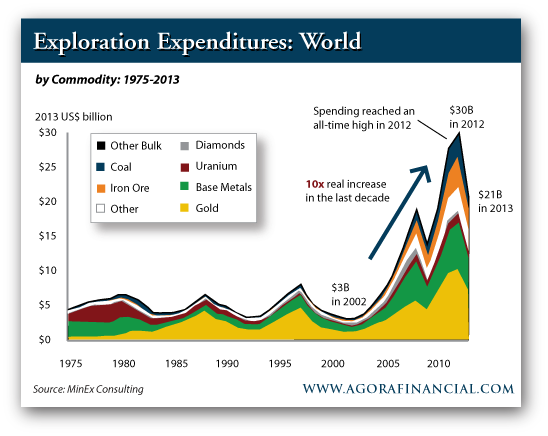 Exploration Expenditures: World

by Commodity: 1975-2013

2013 US$ billion

$30
$25
$20
$15
$10
$5
$0

Other Bulk
Coal
Iron Ore
Other
Diamonds
Uranium
Base Metals
Gold

Spending reached an all-time high in 2012

$30B in 2012

10x real increase in the last decade

$21B in 2013

$3B in 2002

1975
1980
1985
1990
1995
2000
2005
2010

Source: MinEx Consulting

WWW.AGORAFINANCIAL.COM